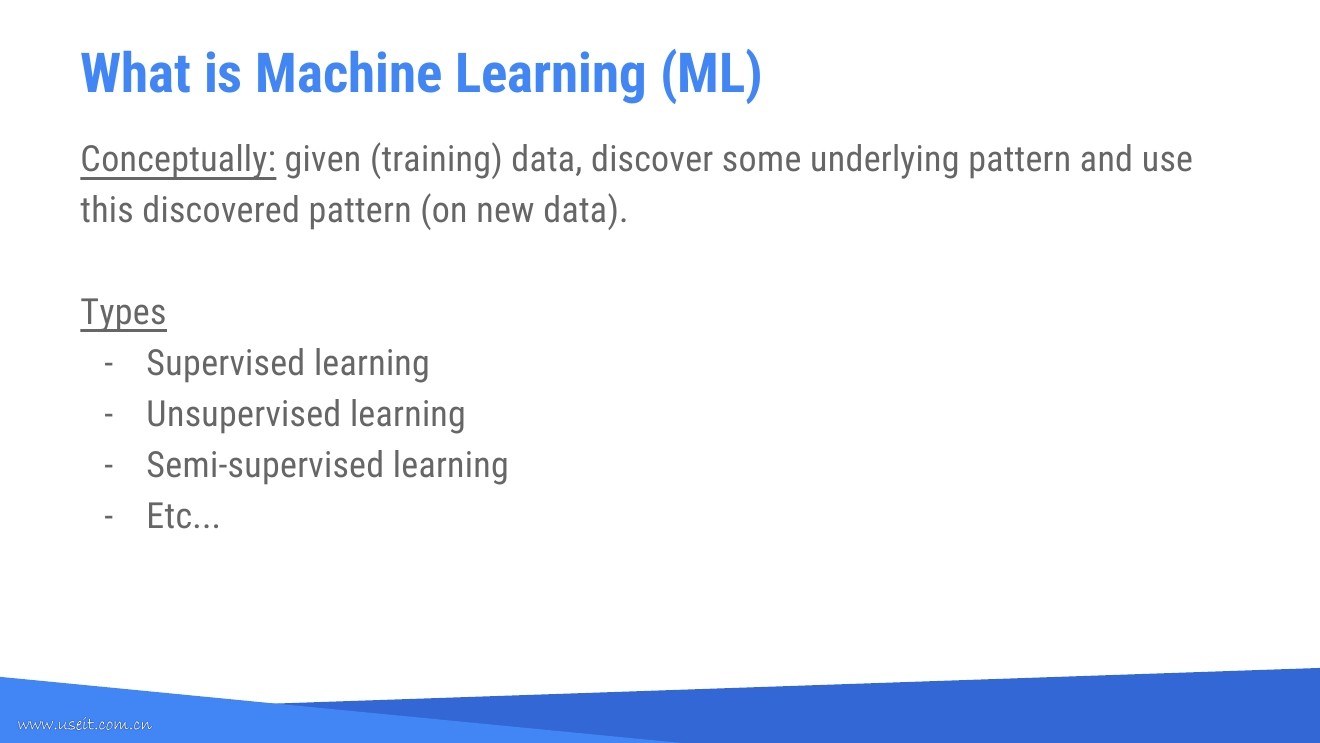 What is Machine Learning (ML)

Conceptually: given (training) data, discover some underlying pattern and use this discovered pattern (on new data).

Types
- Supervised learning
- Unsupervised learning
- Semi-supervised learning
- Etc...

www.useit.com.cn